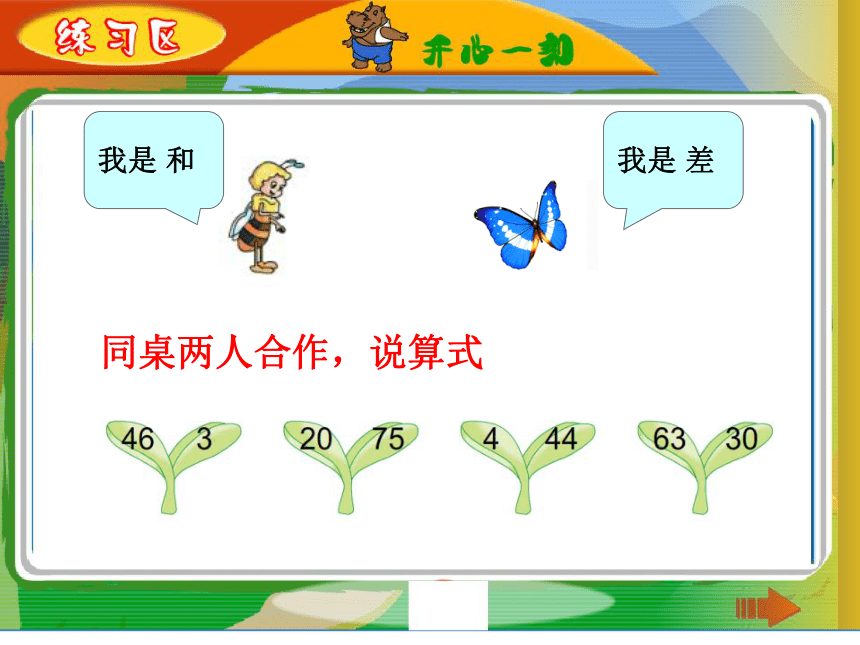 练习区

开心一刻

我是 和

我是 差

同桌两人合作，说算式

46 3

20 75

4 44

63 30